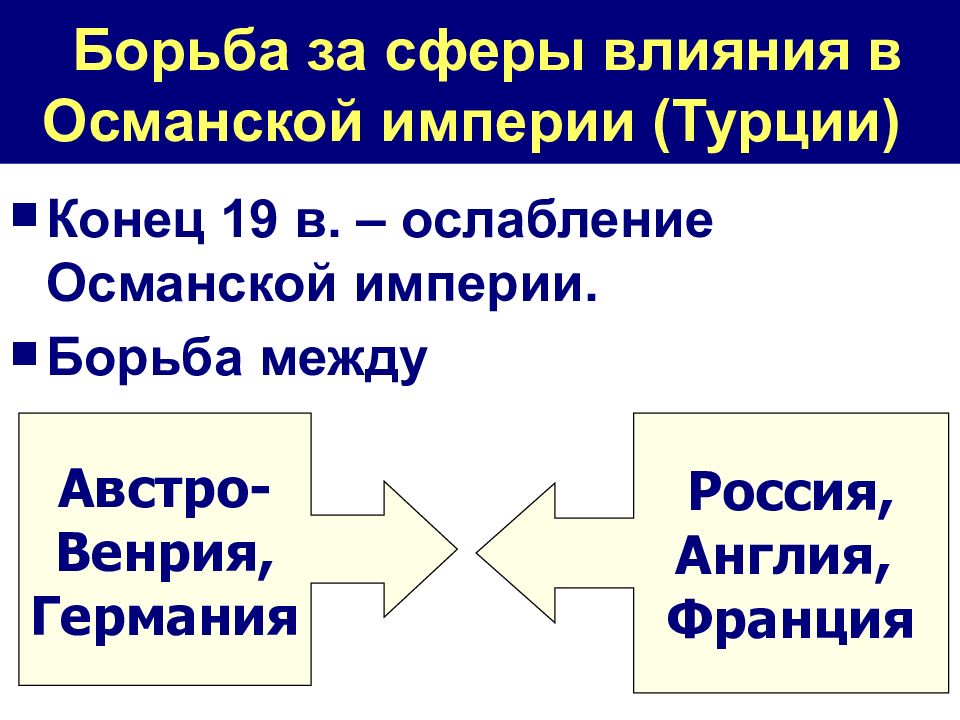 Борьба за сферы влияния в Османской империи (Турции)

Конец 19 в. – ослабление Османской империи.

Борьба между

Австро-Венрия, Германия

Россия, Англия, Франция